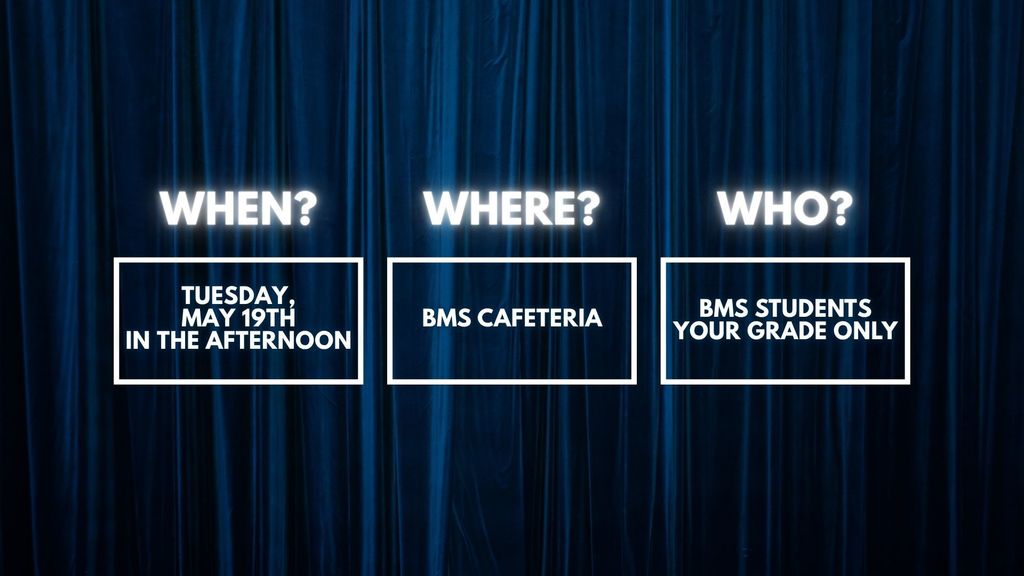 WHEN?

TUESDAY, MAY 19TH IN THE AFTERNOON

WHERE?

BMS CAFETERIA

WHO?

BMS STUDENTS YOUR GRADE ONLY